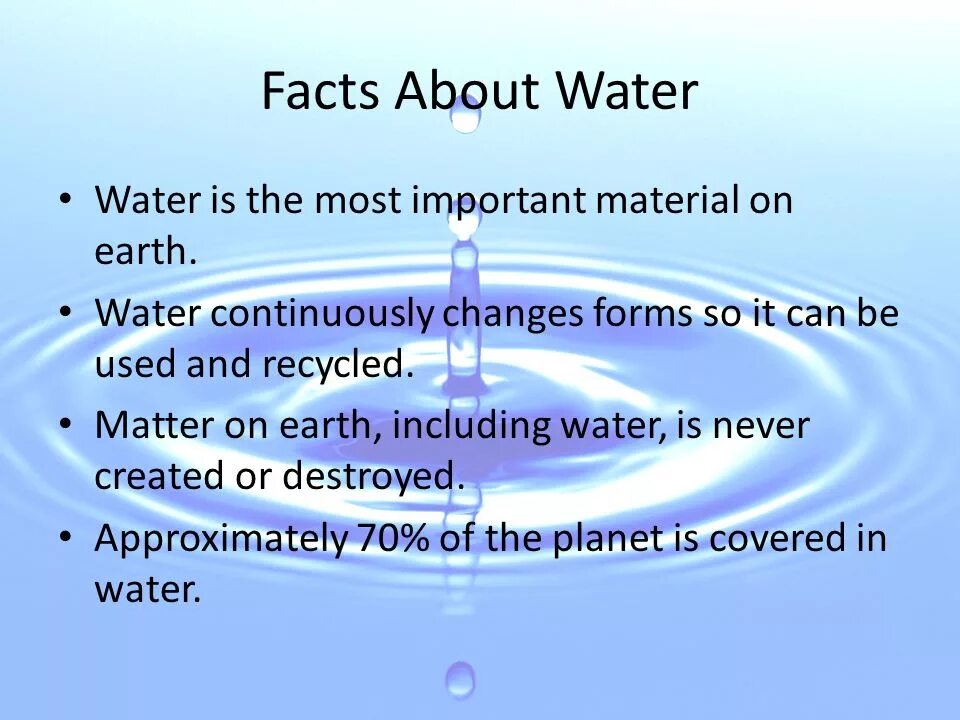 Facts About Water

• Water is the most important material on earth.

• Water continuously changes forms so it can be used and recycled.

• Matter on earth, including water, is never created or destroyed.

• Approximately 70% of the planet is covered in water.